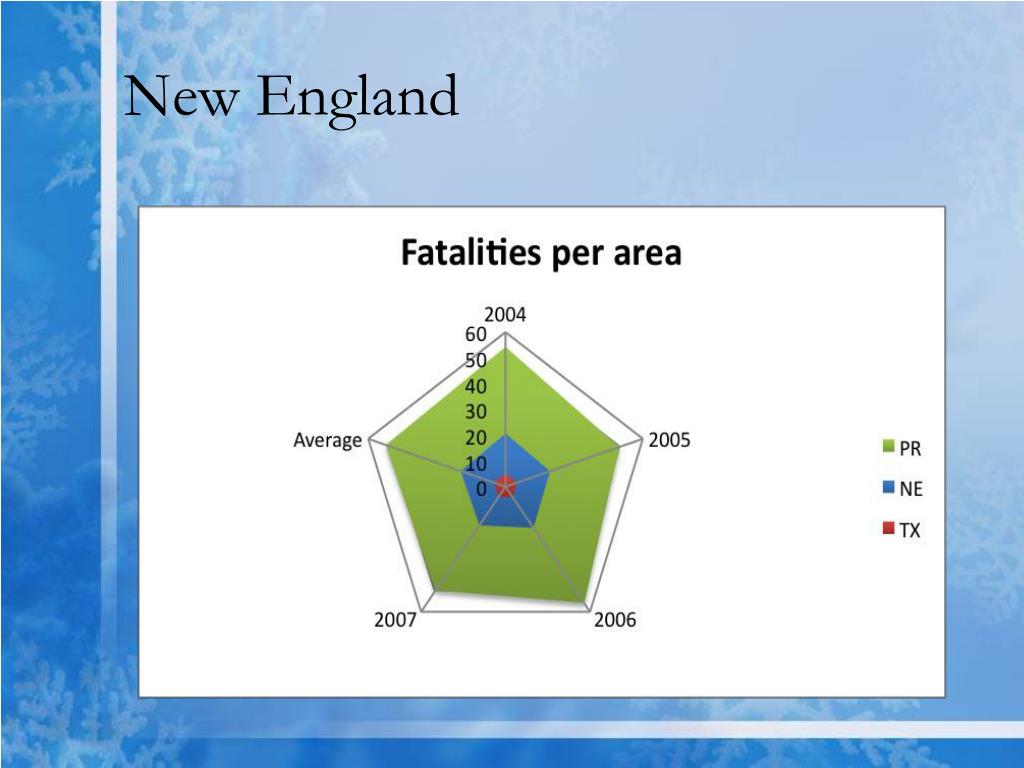 New England

Fatalities per area

2004
60
50
40
30
20
10
0
2005
2006
2007
Average

PR
NE
TX